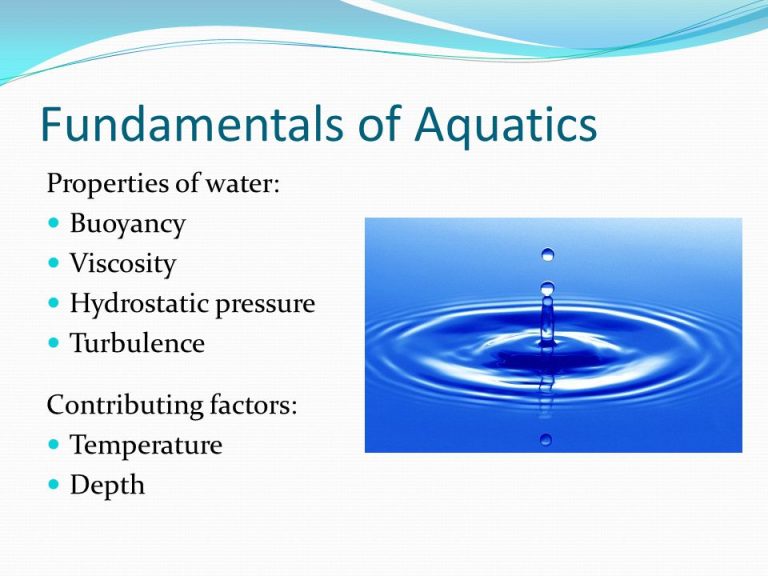 Fundamentals of Aquatics

Properties of water:
- Buoyancy
- Viscosity
- Hydrostatic pressure
- Turbulence

Contributing factors:
- Temperature
- Depth